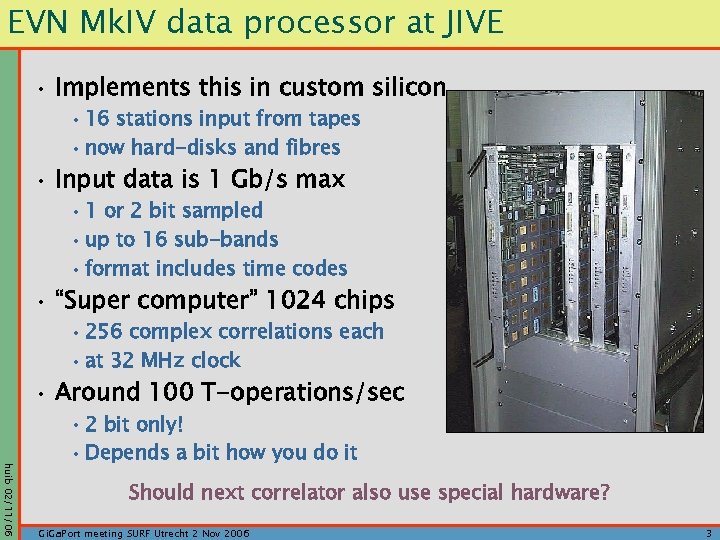 EVN MkIV data processor at JIVE

• Implements this in custom silicon
  • 16 stations input from tapes
  • now hard-disks and fibres
• Input data is 1 Gb/s max
  • 1 or 2 bit sampled
  • up to 16 sub-bands
  • format includes time codes
• "Super computer" 1024 chips
  • 256 complex correlations each
  • at 32 MHz clock
• Around 100 T-operations/sec
  • 2 bit only!
  • Depends a bit how you do it

Should next correlator also use special hardware?

huib 02/11/06

GiGaPort meeting SURF Utrecht 2 Nov 2006

3